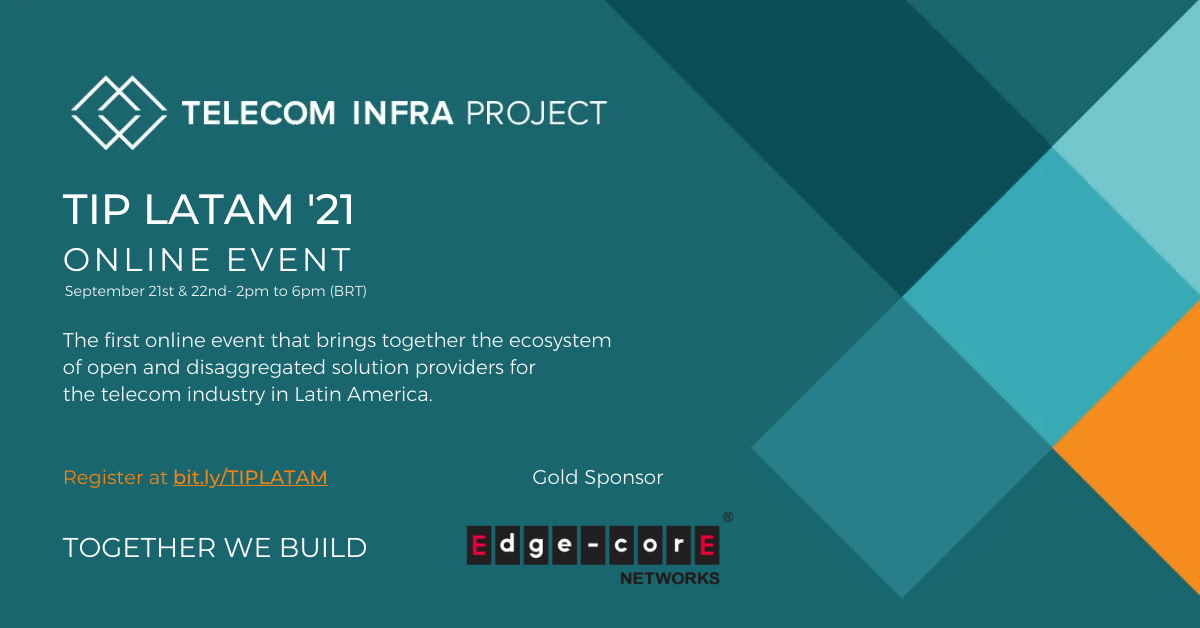 TELECOM INFRA PROJECT

TIP LATAM '21
ONLINE EVENT
September 21st & 22nd- 2pm to 6pm (BRT)

The first online event that brings together the ecosystem of open and disaggregated solution providers for the telecom industry in Latin America.

Register at bit.ly/TIPLATAM

Gold Sponsor

TOGETHER WE BUILD

Edge-corE®
NETWORKS